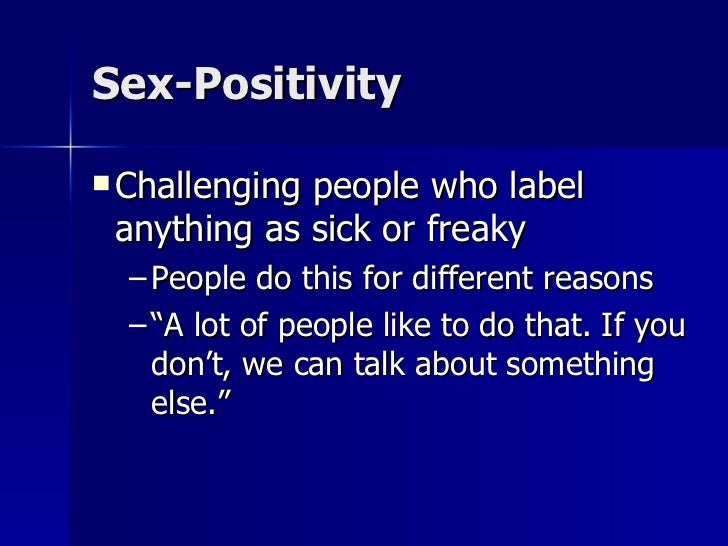 Sex-Positivity

▪ Challenging people who label anything as sick or freaky

– People do this for different reasons

– “A lot of people like to do that. If you don’t, we can talk about something else.”